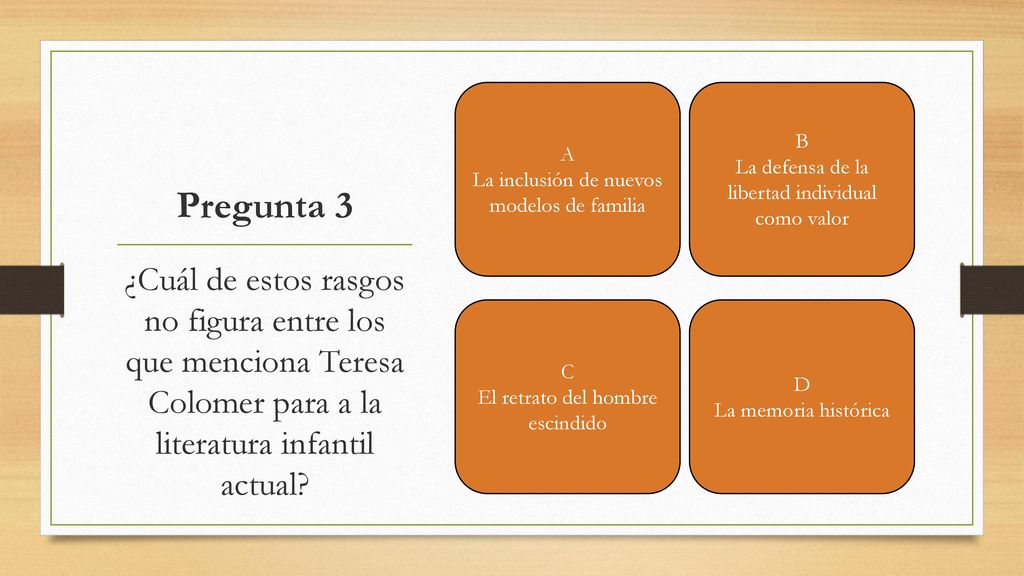 Pregunta 3

¿Cuál de estos rasgos no figura entre los que menciona Teresa Colomer para a la literatura infantil actual?

A
La inclusión de nuevos modelos de familia

B
La defensa de la libertad individual como valor

C
El retrato del hombre escindido

D
La memoria histórica